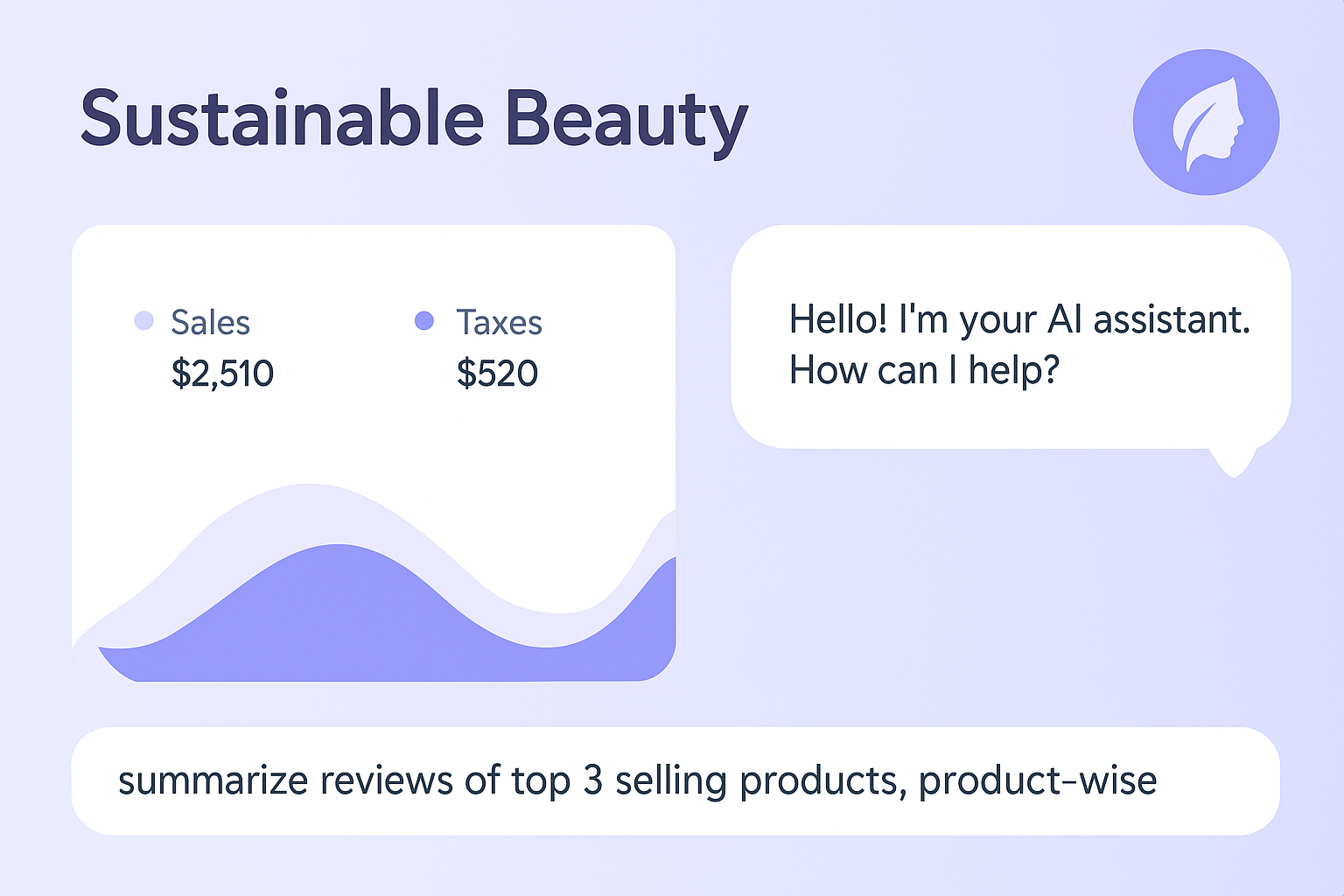 Sustainable Beauty

Sales
$2,510

Taxes
$520

Hello! I'm your AI assistant. How can I help?

summarize reviews of top 3 selling products, product-wise